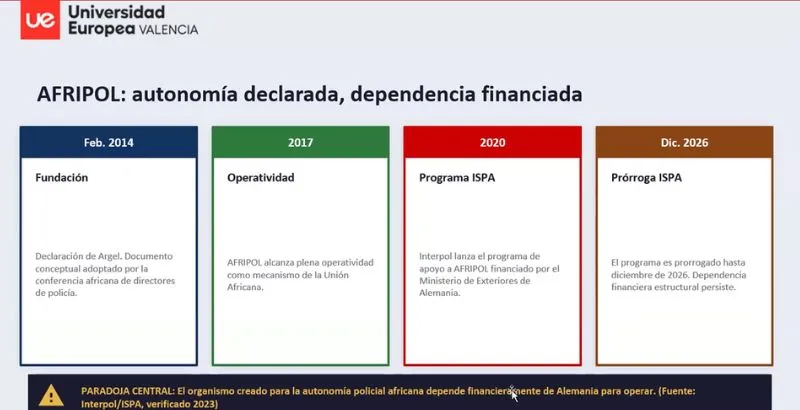 ue Universidad Europea VALENCIA

AFRIPOL: autonomía declarada, dependencia financiada

Feb. 2014

Fundación

Declaración de Argel. Documento conceptual adoptado por la conferencia africana de directores de policía.

2017

Operatividad

AFRIPOL alcanza plena operatividad como mecanismo de la Unión Africana.

2020

Programa ISPA

Interpol lanza el programa de apoyo a AFRIPOL financiado por el Ministerio de Exteriores de Alemania.

Dic. 2026

Prórroga ISPA

El programa es prorrogado hasta diciembre de 2026. Dependencia financiera estructural persiste.

PARADOJA CENTRAL: El organismo creado para la autonomía policial africana depende financieramente de Alemania para operar. (Fuente: Interpol/ISPA, verificado 2023)